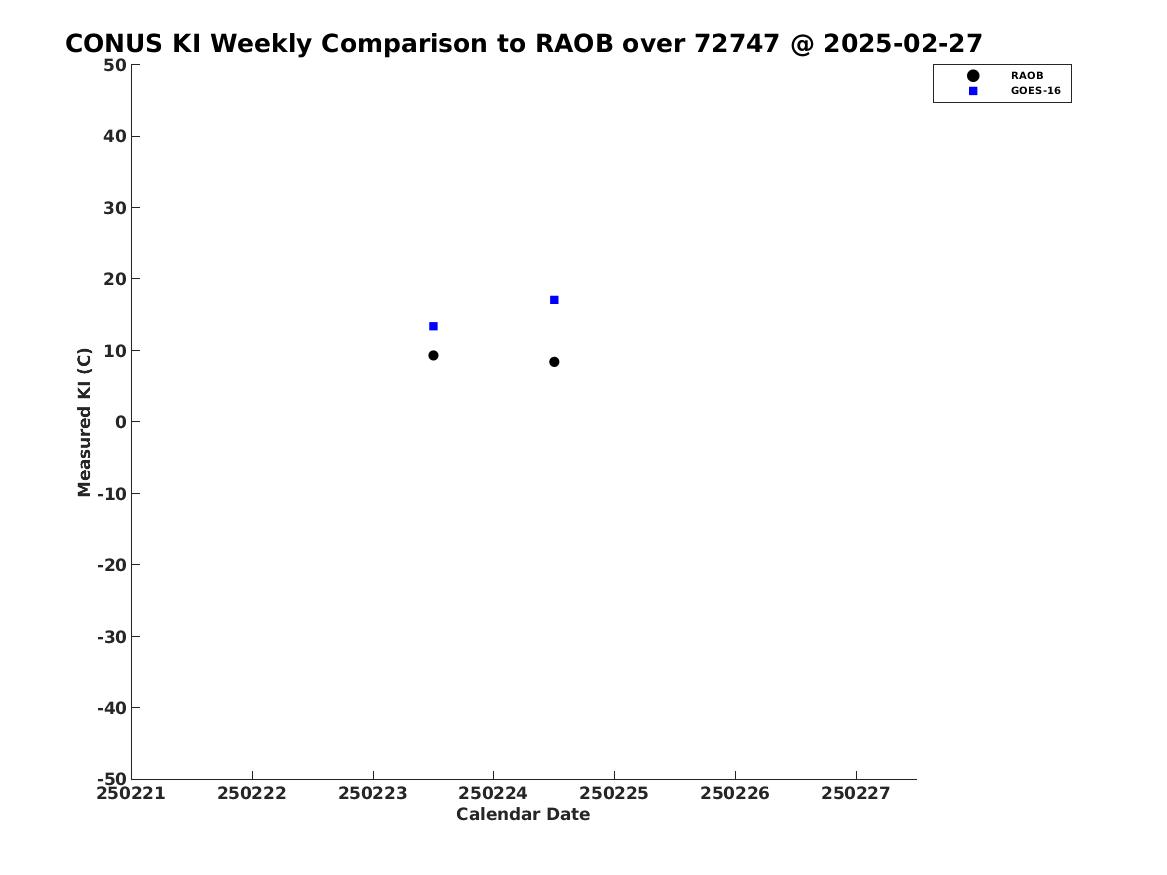 CONUS KI Weekly Comparison to RAOB over 72747 @ 2025-02-27

RAOB
GOES-16

Measured KI (C)

50
40
30
20
10
0
-10
-20
-30
-40
-50

250221 250222 250223 250224 250225 250226 250227

Calendar Date